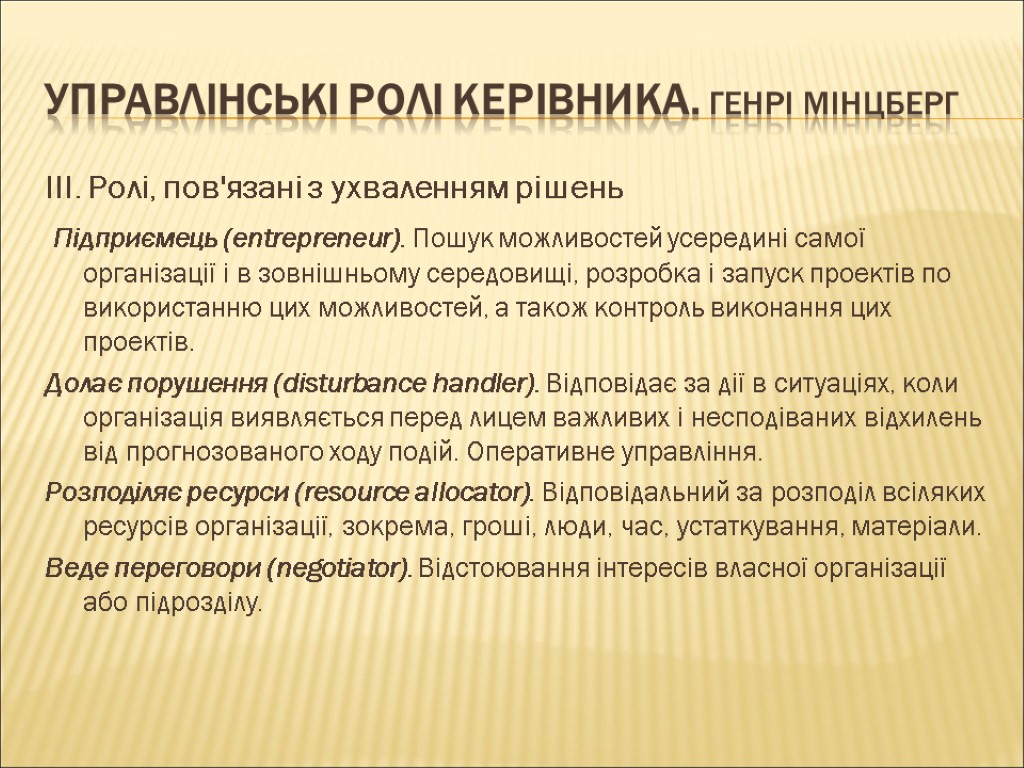 УПРАВЛІНСЬКІ РОЛІ КЕРІВНИКА. ГЕНРІ МІНЦБЕРГ

III. Ролі, пов'язані з ухваленням рішень

Підприємець (entrepreneur). Пошук можливостей усередині самої організації і в зовнішньому середовищі, розробка і запуск проектів по використанню цих можливостей, а також контроль виконання цих проектів.

Долає порушення (disturbance handler). Відповідає за дії в ситуаціях, коли організація виявляється перед лицем важливих і несподіваних відхилень від прогнозованого ходу подій. Оперативне управління.

Розподіляє ресурси (resource allocator). Відповідальний за розподіл всіляких ресурсів організації, зокрема, гроші, люди, час, устаткування, матеріали.

Веде переговори (negotiator). Відстоювання інтересів власної організації або підрозділу.